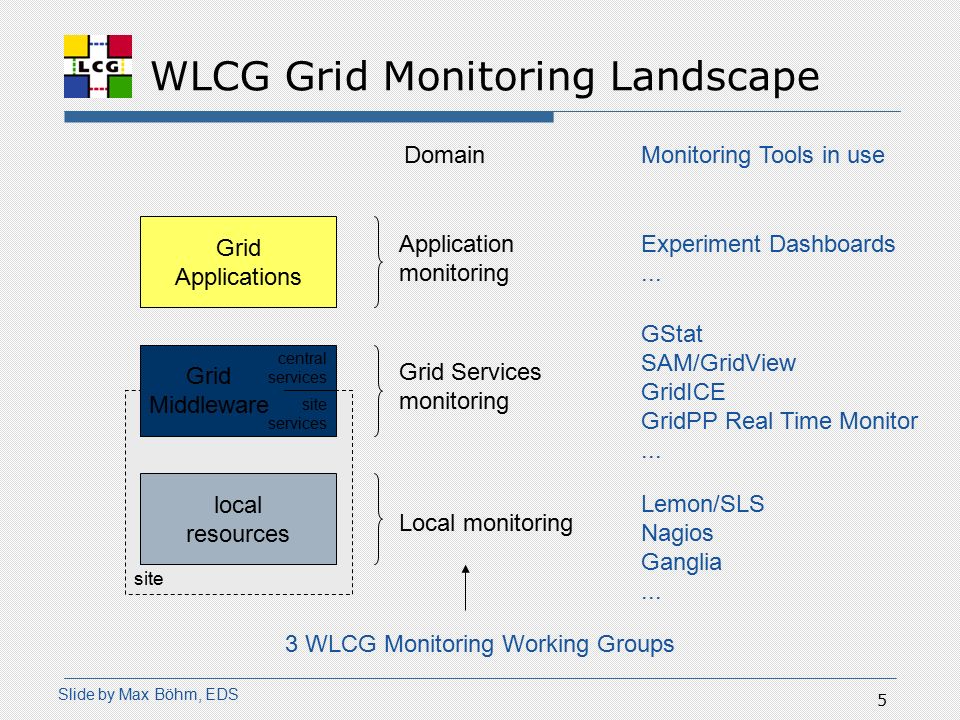 LCG

WLCG Grid Monitoring Landscape

Domain

Monitoring Tools in use

Grid Applications

Application monitoring

Experiment Dashboards
...

Grid Middleware

central services

site services

Grid Services monitoring

GStat
SAM/GridView
GridICE
GridPP Real Time Monitor
...

local resources

site

Local monitoring

Lemon/SLS
Nagios
Ganglia
...

3 WLCG Monitoring Working Groups

Slide by Max Böhm, EDS

5